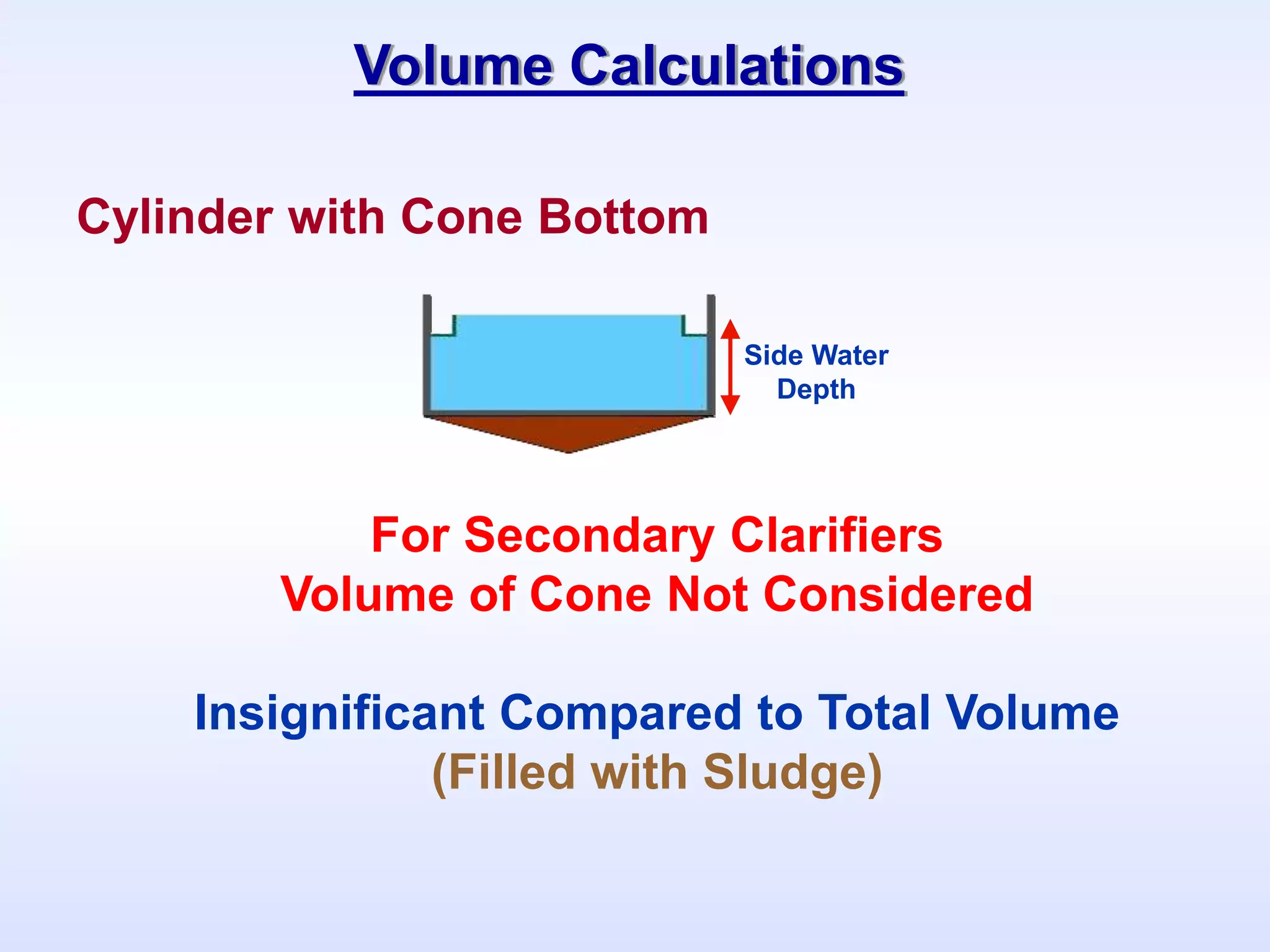 Volume Calculations

Cylinder with Cone Bottom

Side Water Depth

For Secondary Clarifiers
Volume of Cone Not Considered

Insignificant Compared to Total Volume
(Filled with Sludge)